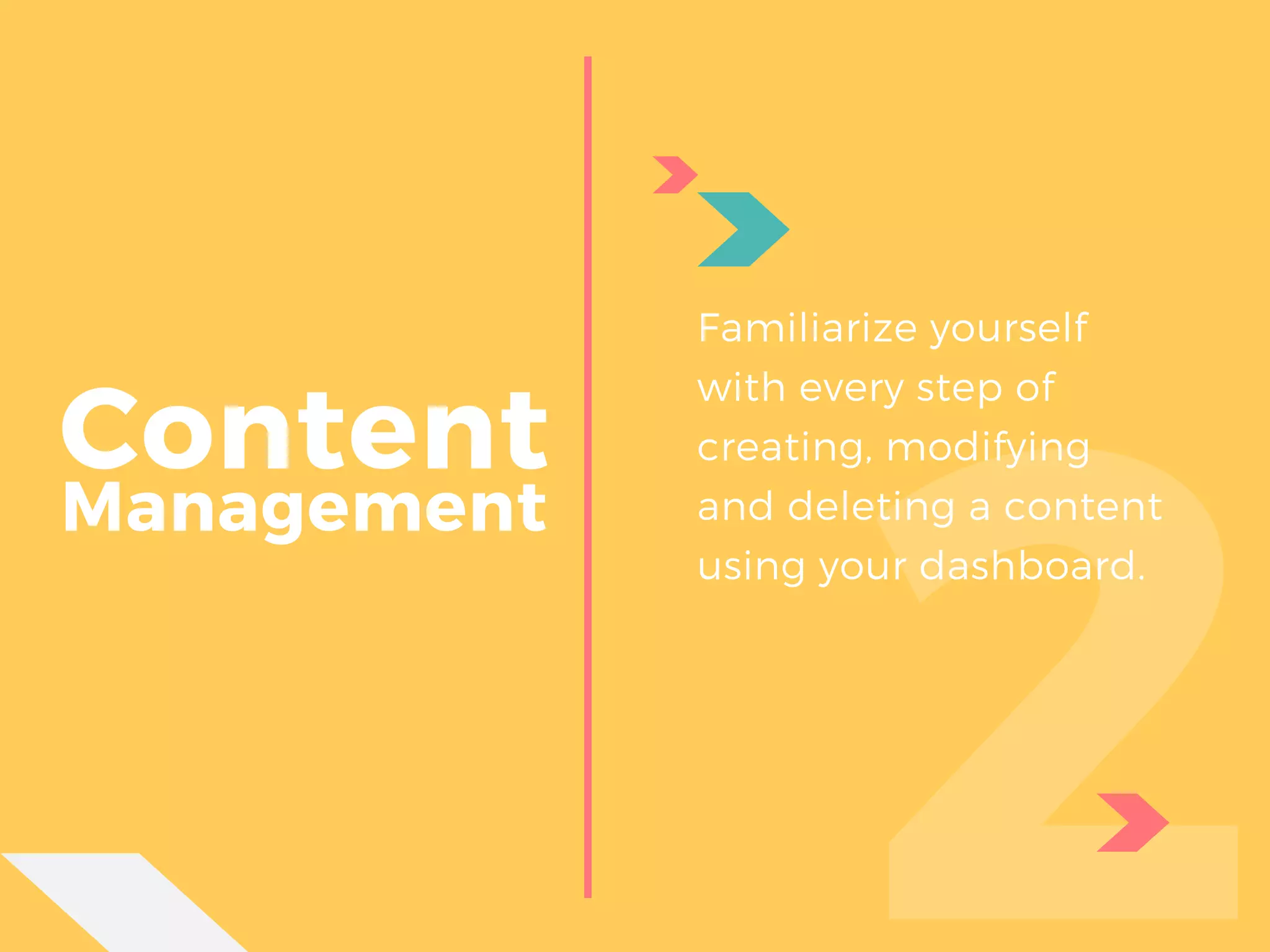 Content Management

Familiarize yourself with every step of creating, modifying and deleting a content using your dashboard.

2